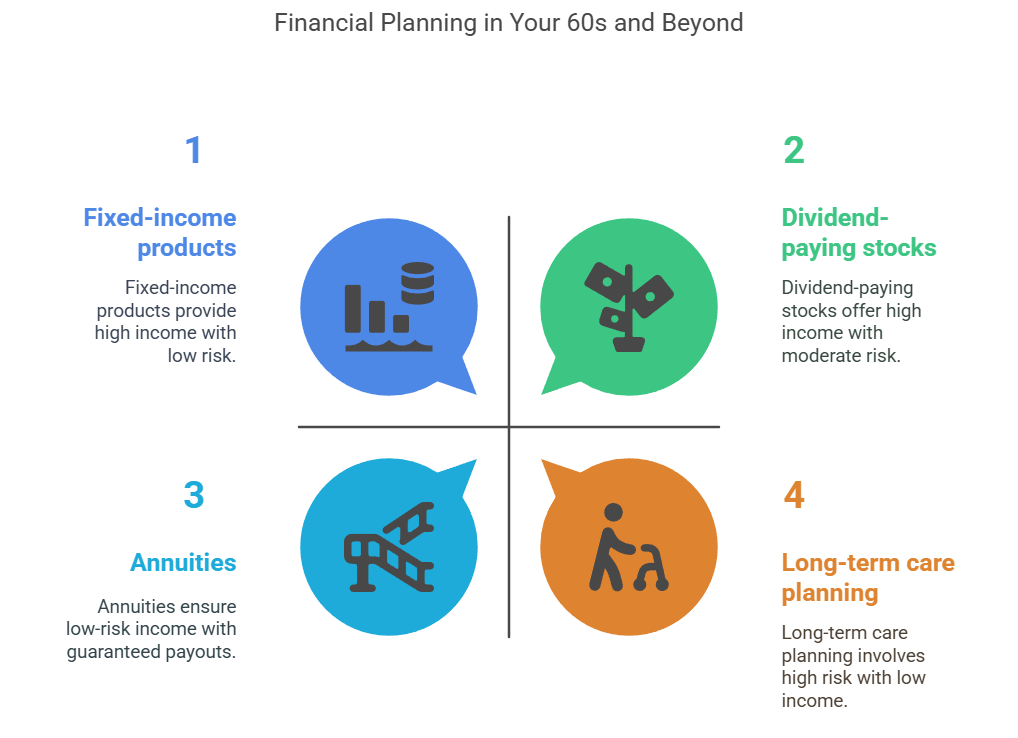 Financial Planning in Your 60s and Beyond

1

Fixed-income products

Fixed-income products provide high income with low risk.

2

Dividend-paying stocks

Dividend-paying stocks offer high income with moderate risk.

3

Annuities

Annuities ensure low-risk income with guaranteed payouts.

4

Long-term care planning

Long-term care planning involves high risk with low income.